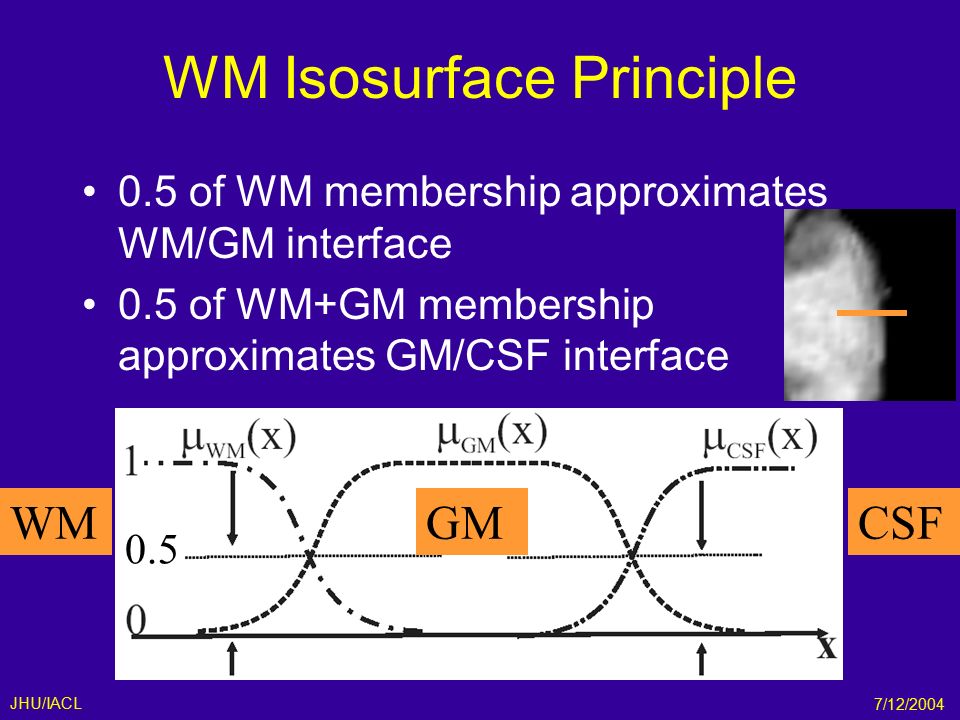 WM Isosurface Principle

• 0.5 of WM membership approximates WM/GM interface

• 0.5 of WM+GM membership approximates GM/CSF interface

$\mu_{WM}(x)$ $\mu_{GM}(x)$ $\mu_{CSF}(x)$

1

0.5

0

x

WM

GM

CSF

JHU/IACL

7/12/2004